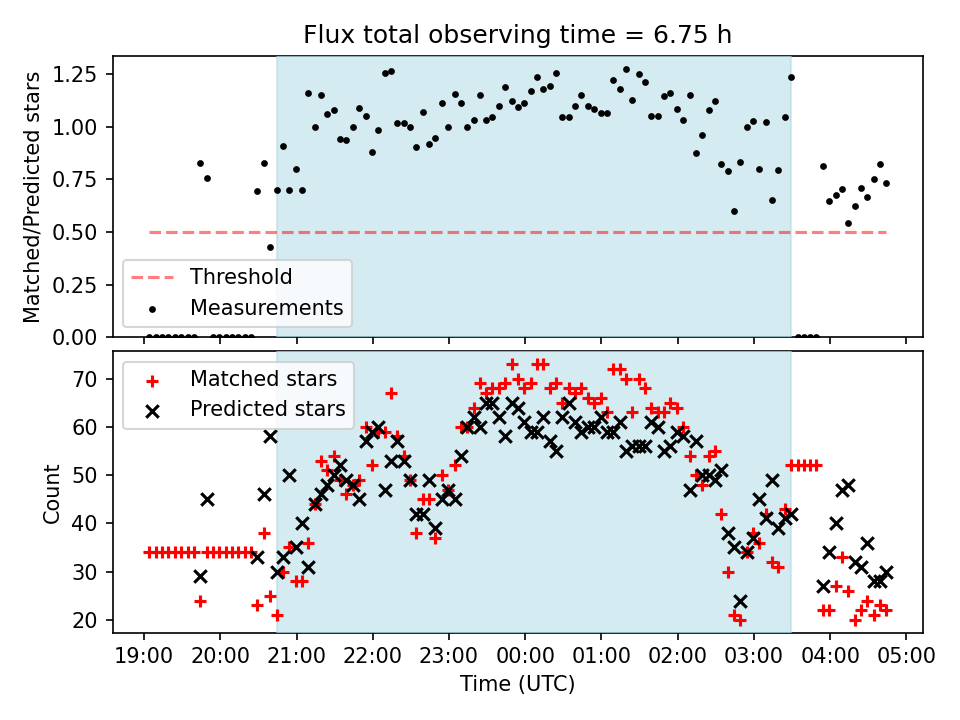 Flux total observing time = 6.75 h

Matched/Predicted stars

1.25
1.00
0.75
0.50
0.25
0.00

Threshold
Measurements

Matched stars
Predicted stars

Count

70
60
50
40
30
20

19:00 20:00 21:00 22:00 23:00 00:00 01:00 02:00 03:00 04:00 05:00

Time (UTC)